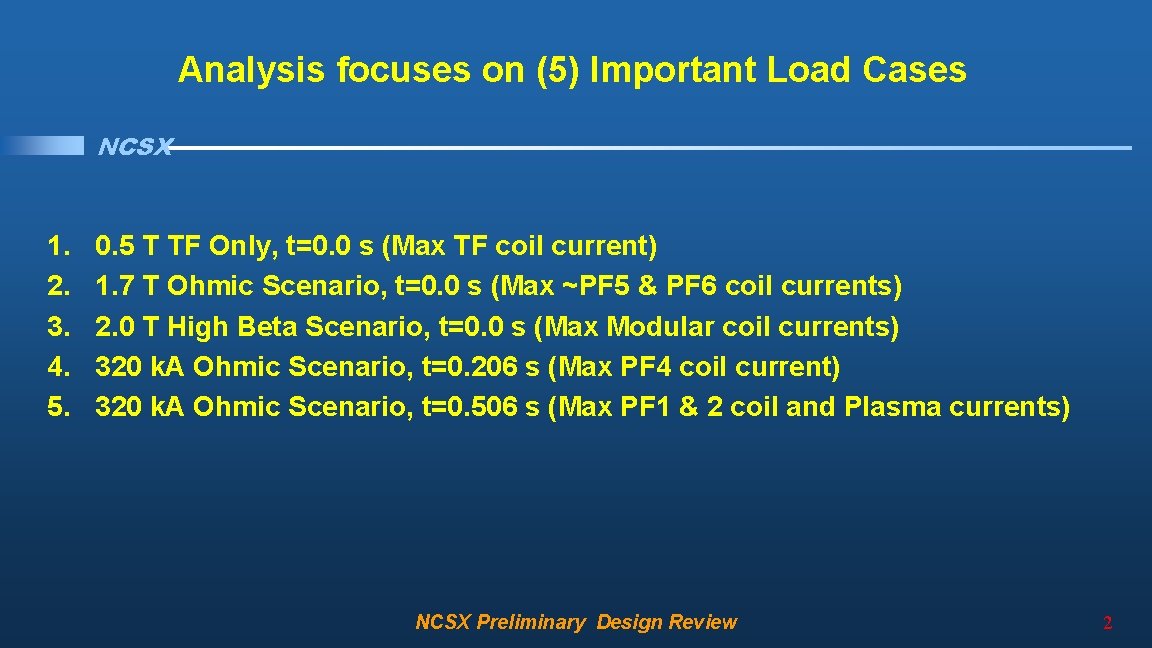 Analysis focuses on (5) Important Load Cases

NCSX

1. 0.5 T TF Only, t=0.0 s (Max TF coil current)
2. 1.7 T Ohmic Scenario, t=0.0 s (Max ~PF5 & PF6 coil currents)
3. 2.0 T High Beta Scenario, t=0.0 s (Max Modular coil currents)
4. 320 kA Ohmic Scenario, t=0.206 s (Max PF4 coil current)
5. 320 kA Ohmic Scenario, t=0.506 s (Max PF1 & 2 coil and Plasma currents)

NCSX Preliminary Design Review

2